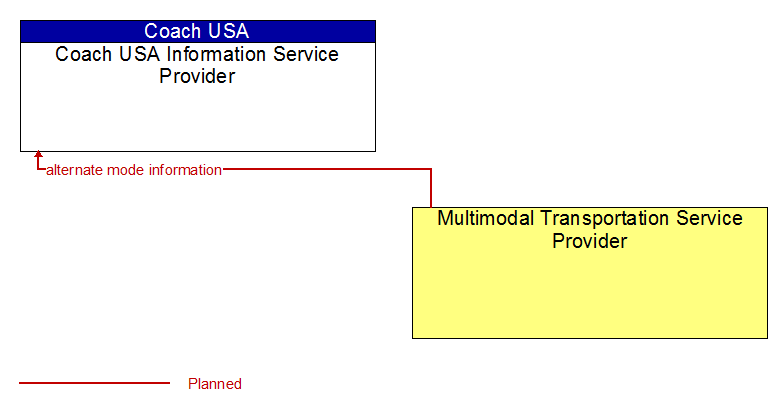 Coach USA
Coach USA Information Service Provider

alternate mode information

Multimodal Transportation Service Provider

Planned